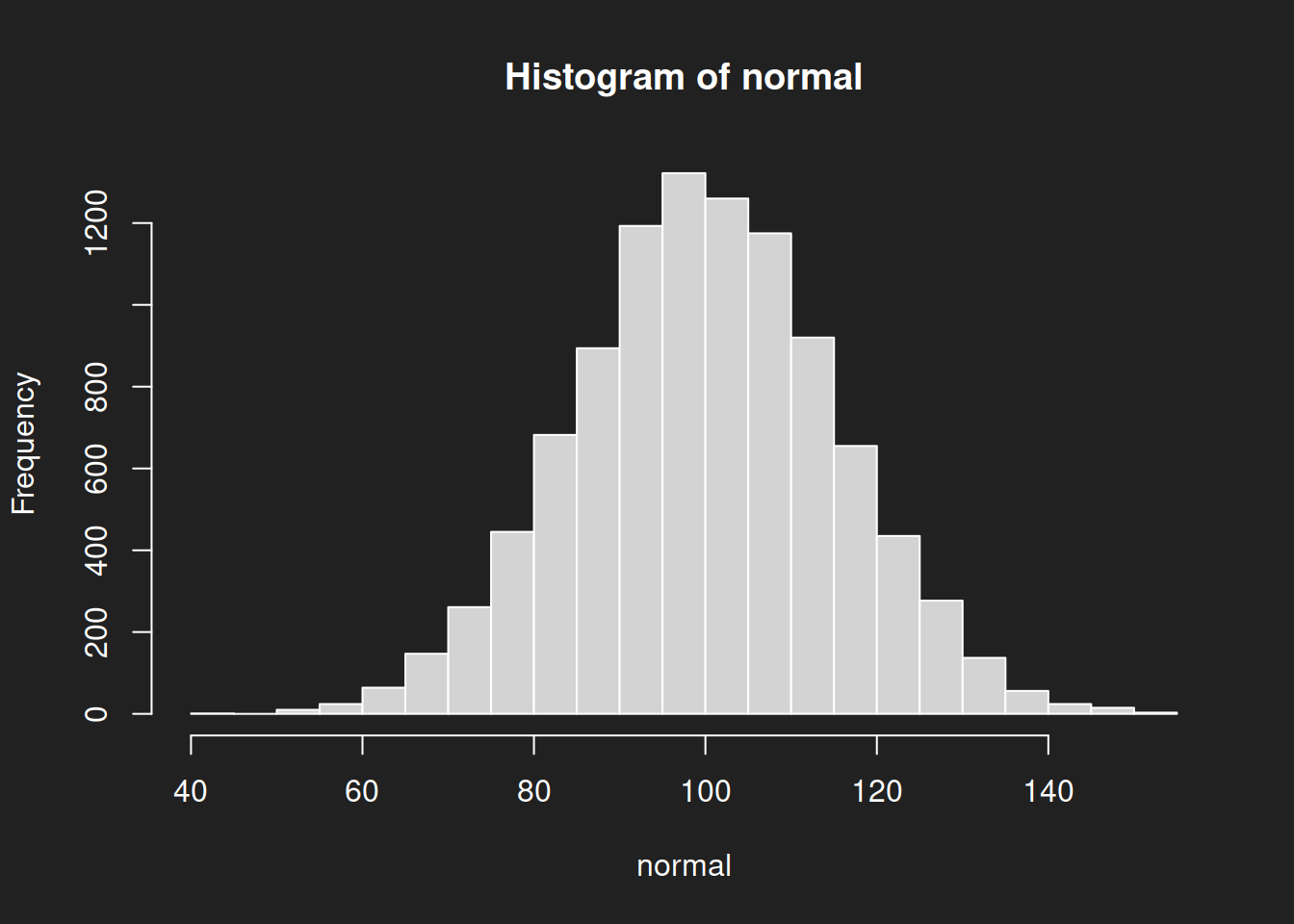 Histogram of normal

Frequency

0
200
400
600
800
1200

40
60
80
100
120
140

normal